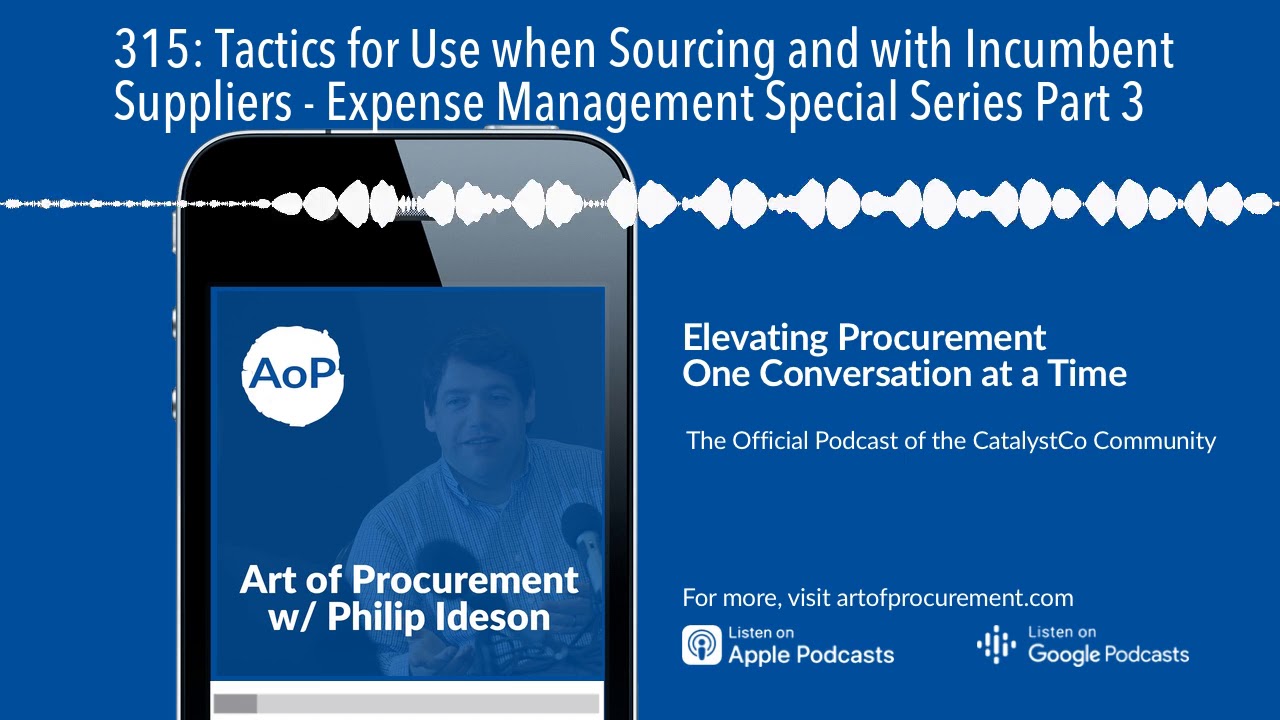 315: Tactics for Use when Sourcing and with Incumbent Suppliers - Expense Management Special Series Part 3

AoP

Art of Procurement w/ Philip Ideson

Elevating Procurement
One Conversation at a Time

The Official Podcast of the CatalystCo Community

For more, visit artofprocurement.com

Listen on
Apple Podcasts

Listen on
Google Podcasts